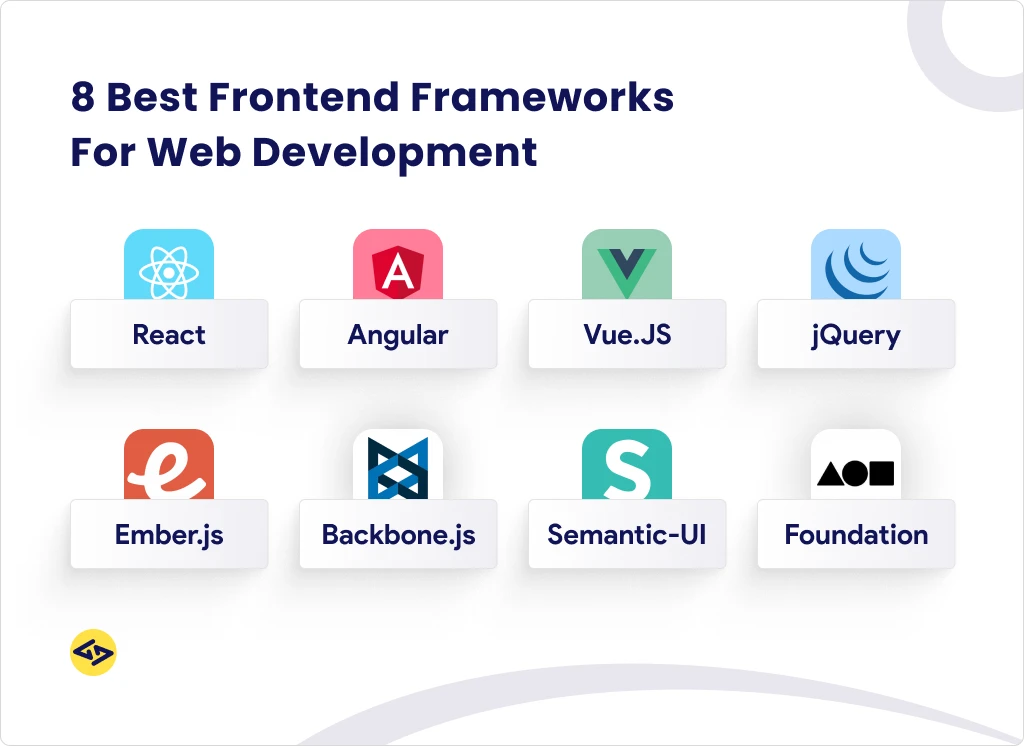 8 Best Frontend Frameworks For Web Development

React

Angular

Vue.JS

jQuery

Ember.js

Backbone.js

Semantic-UI

Foundation